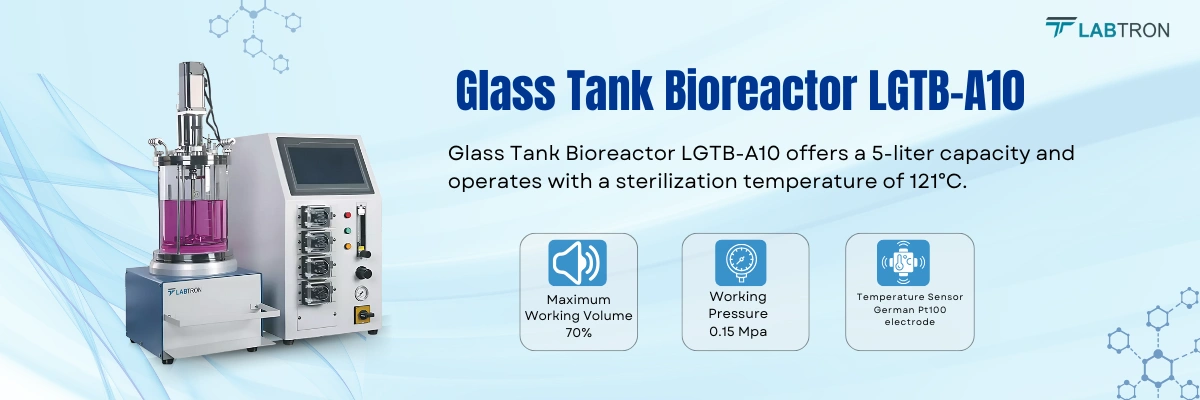 LABTRON

Glass Tank Bioreactor LGTB-A10

Glass Tank Bioreactor LGTB-A10 offers a 5-liter capacity and operates with a sterilization temperature of 121°C.

Maximum Working Volume 70%

Working Pressure 0.15 Mpa

Temperature Sensor German Pt100 electrode

LABTRON